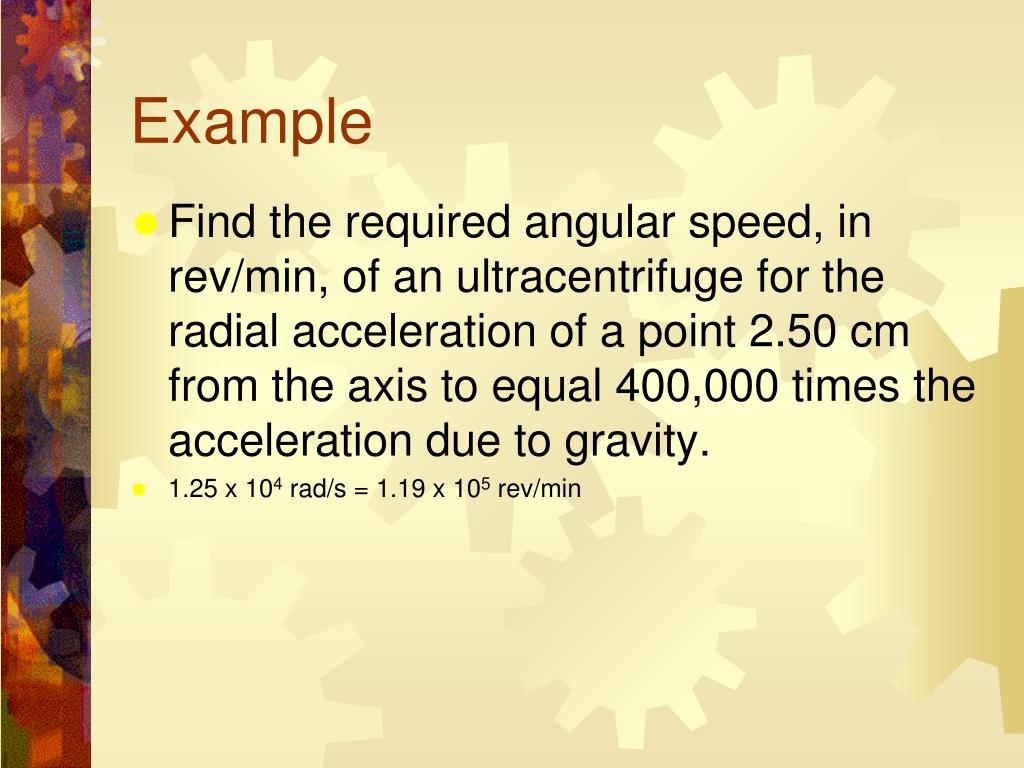 Example

Find the required angular speed, in rev/min, of an ultracentrifuge for the radial acceleration of a point 2.50 cm from the axis to equal 400,000 times the acceleration due to gravity.

$1.25 \times 10^4$ rad/s = $1.19 \times 10^5$ rev/min